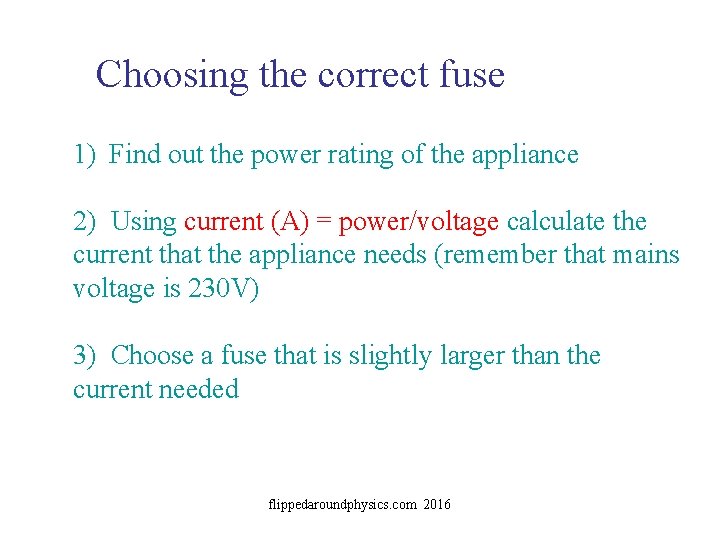 Choosing the correct fuse

1) Find out the power rating of the appliance

2) Using current (A) = power/voltage calculate the current that the appliance needs (remember that mains voltage is 230V)

3) Choose a fuse that is slightly larger than the current needed

flippedaroundphysics.com 2016